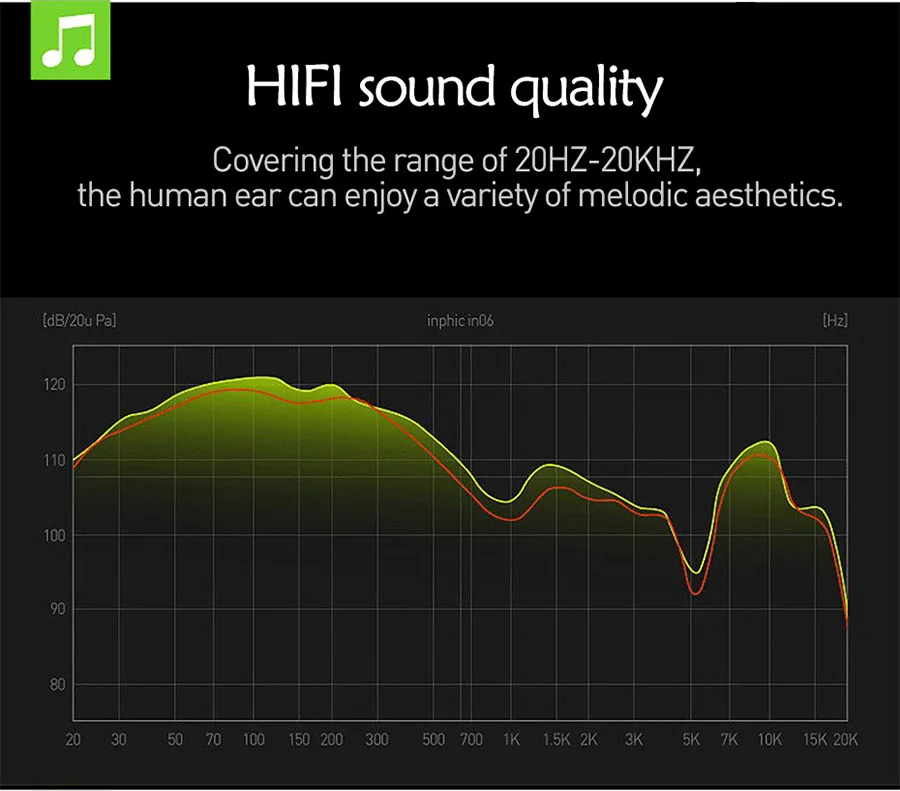 HIFI sound quality

Covering the range of 20HZ-20KHZ, the human ear can enjoy a variety of melodic aesthetics.

[dB/20u Pa]

inphic in06

[Hz]

120
110
100
90
80

20 30 50 70 100 150 200 300 500 700 1K 1.5K 2K 3K 5K 7K 10K 15K 20K